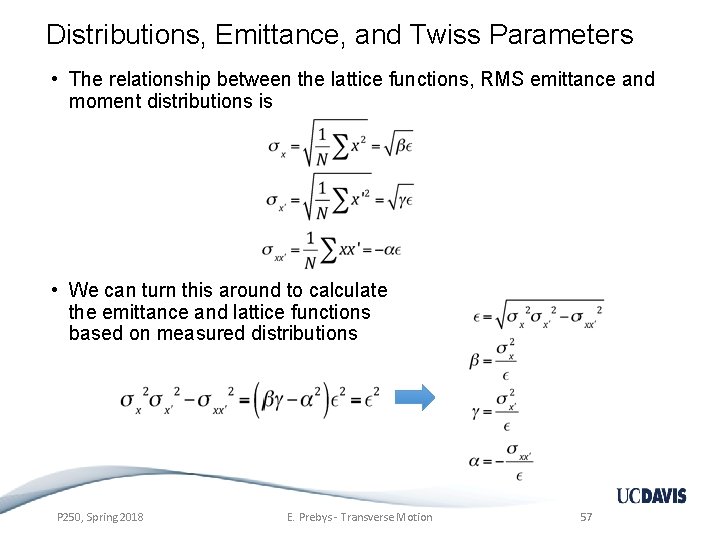 Distributions, Emittance, and Twiss Parameters

• The relationship between the lattice functions, RMS emittance and moment distributions is

$\sigma_x = \sqrt{\frac{1}{N}\sum x^2} = \sqrt{\beta\epsilon}$

$\sigma_{x'} = \sqrt{\frac{1}{N}\sum x'^2} = \sqrt{\gamma\epsilon}$

$\sigma_{xx'} = \frac{1}{N}\sum xx' = -\alpha\epsilon$

• We can turn this around to calculate the emittance and lattice functions based on measured distributions

$\sigma_x{}^2\sigma_{x'}{}^2 - \sigma_{xx'}{}^2 = \left(\beta\gamma - \alpha^2\right)\epsilon^2 = \epsilon^2$

$\epsilon = \sqrt{\sigma_x{}^2\sigma_{x'}{}^2 - \sigma_{xx'}{}^2}$

$\beta = \frac{\sigma_x^2}{\epsilon}$

$\gamma = \frac{\sigma_{x'}^2}{\epsilon}$

$\alpha = -\frac{\sigma_{xx'}}{\epsilon}$

UCDAVIS

P250, Spring 2018

E. Prebys - Transverse Motion

57